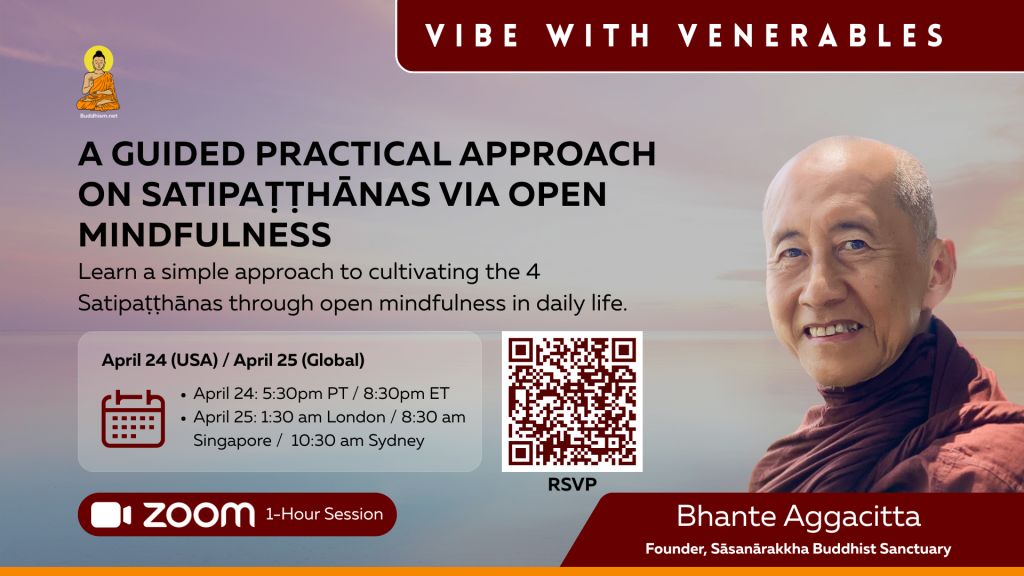 VIBE WITH VENERABLES

Buddhism.net

A GUIDED PRACTICAL APPROACH ON SATIPAṬṬHĀNAS VIA OPEN MINDFULNESS

Learn a simple approach to cultivating the 4 Satipaṭṭhānas through open mindfulness in daily life.

April 24 (USA) / April 25 (Global)

• April 24: 5:30pm PT / 8:30pm ET
• April 25: 1:30 am London / 8:30 am Singapore / 10:30 am Sydney

RSVP

ZOOM 1-Hour Session

Bhante Aggacitta

Founder, Sāsanārakkha Buddhist Sanctuary